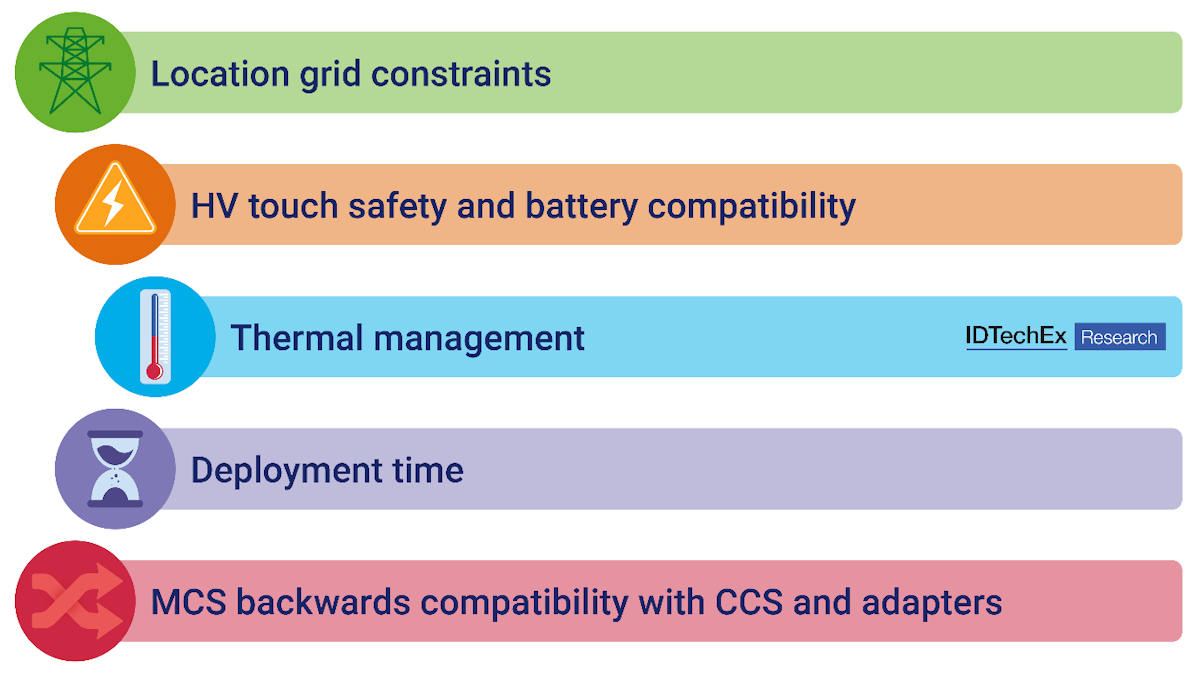 Location grid constraints

HV touch safety and battery compatibility

Thermal management

IDTechEx Research

Deployment time

MCS backwards compatibility with CCS and adapters